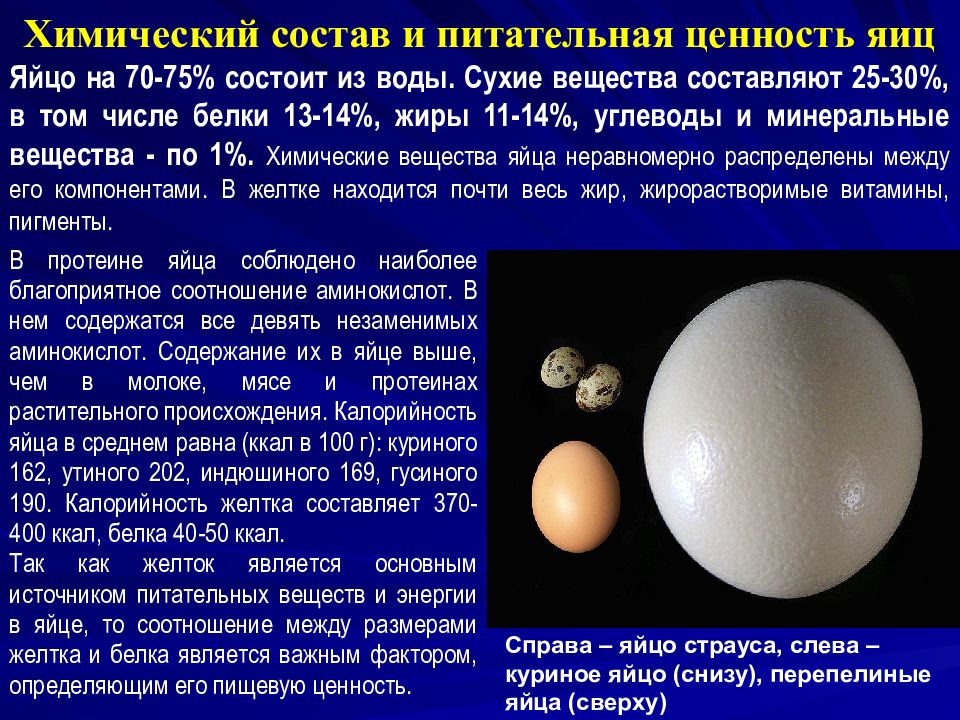 Химический состав и питательная ценность яиц

Яйцо на 70-75% состоит из воды. Сухие вещества составляют 25-30%, в том числе белки 13-14%, жиры 11-14%, углеводы и минеральные вещества - по 1%. Химические вещества яйца неравномерно распределены между его компонентами. В желтке находится почти весь жир, жирорастворимые витамины, пигменты.

В протеине яйца соблюдено наиболее благоприятное соотношение аминокислот. В нем содержатся все девять незаменимых аминокислот. Содержание их в яйце выше, чем в молоке, мясе и протеинах растительного происхождения. Калорийность яйца в среднем равна (ккал в 100 г): куриного 162, утиного 202, индюшиного 169, гусиного 190. Калорийность желтка составляет 370-400 ккал, белка 40-50 ккал.
Так как желток является основным источником питательных веществ и энергии в яйце, то соотношение между размерами желтка и белка является важным фактором, определяющим его пищевую ценность.

Справа – яйцо страуса, слева – куриное яйцо (снизу), перепелиные яйца (сверху)